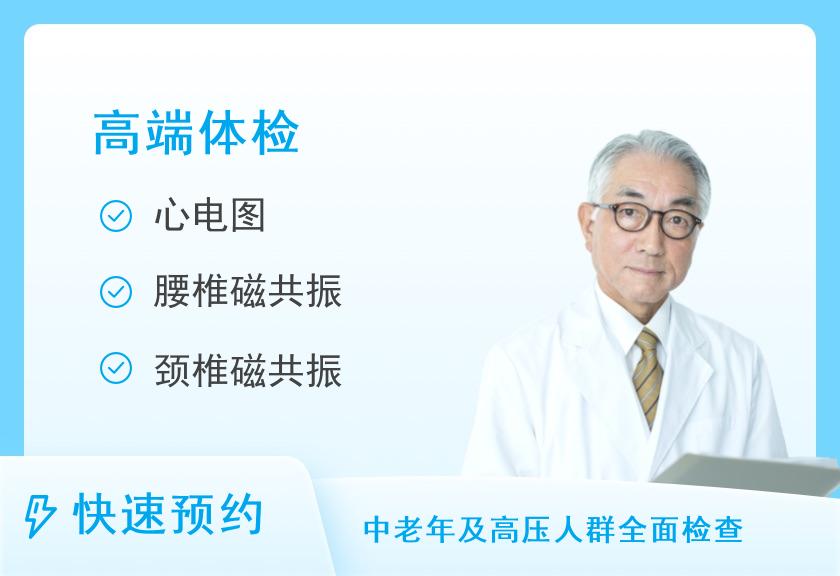 高端体检

心电图

腰椎磁共振

颈椎磁共振

快速预约

中老年及高压人群全面检查